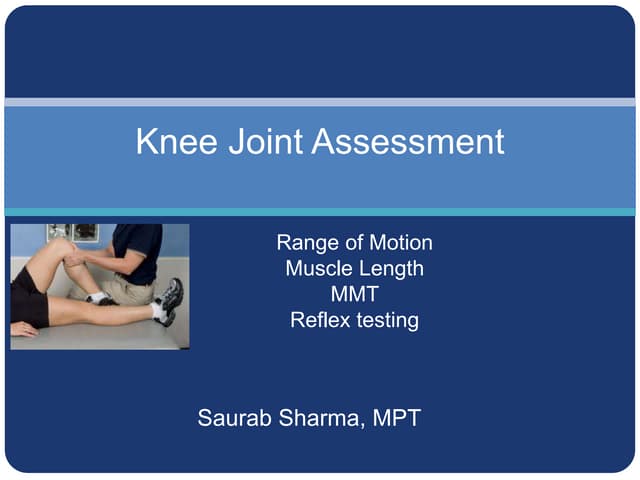 Knee Joint Assessment

Range of Motion
Muscle Length
MMT
Reflex testing

Saurab Sharma, MPT